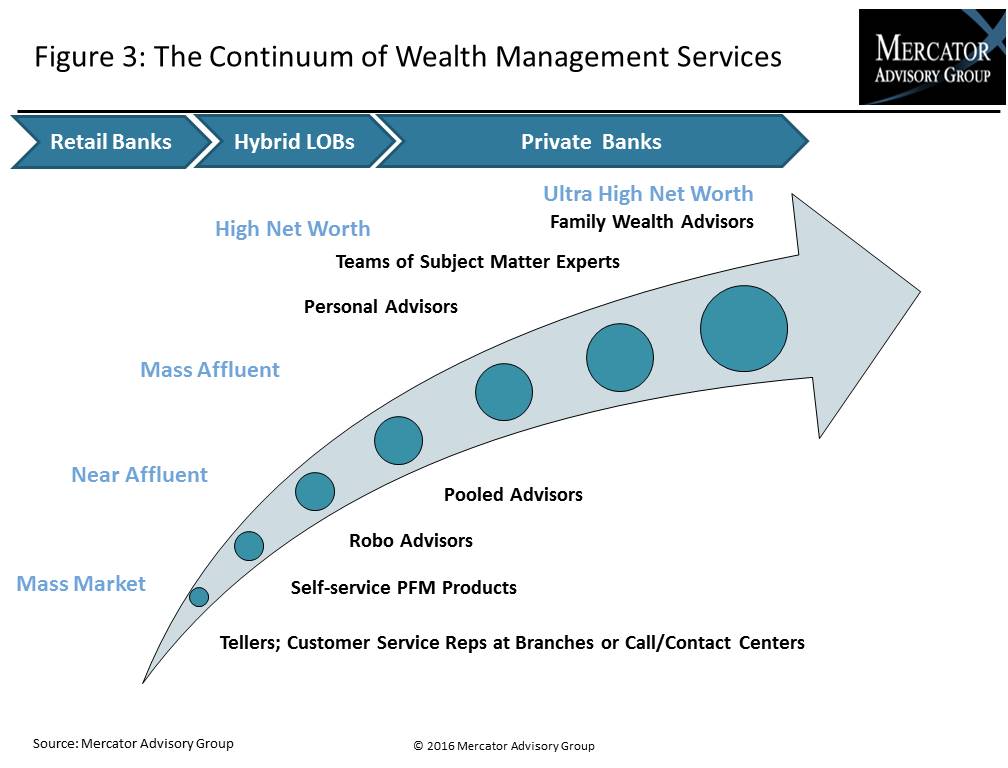 Figure 3: The Continuum of Wealth Management Services

MERCATOR
ADVISORY GROUP

Retail Banks

Hybrid LOBs

Private Banks

Ultra High Net Worth

Family Wealth Advisors

High Net Worth

Teams of Subject Matter Experts

Personal Advisors

Mass Affluent

Near Affluent

Pooled Advisors

Robo Advisors

Mass Market

Self-service PFM Products

Tellers; Customer Service Reps at Branches or Call/Contact Centers

Source: Mercator Advisory Group

© 2016 Mercator Advisory Group